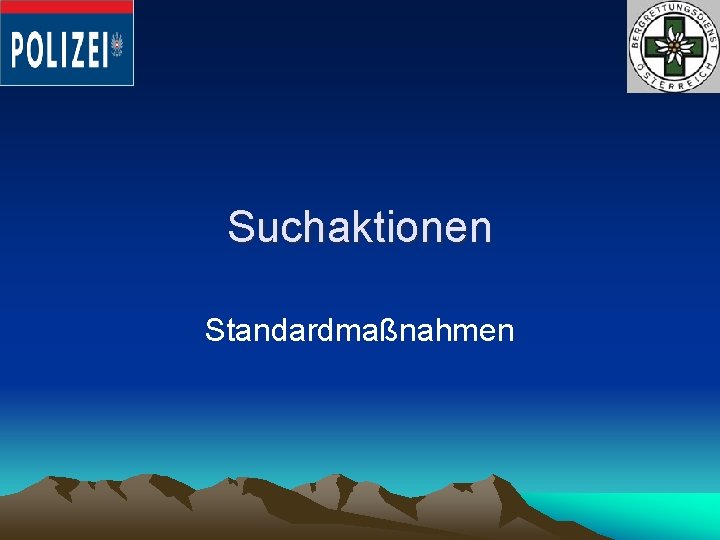 POLIZEI

BERGRETTUNGSDIENST ÖSTERREICH

Suchaktionen

Standardmaßnahmen